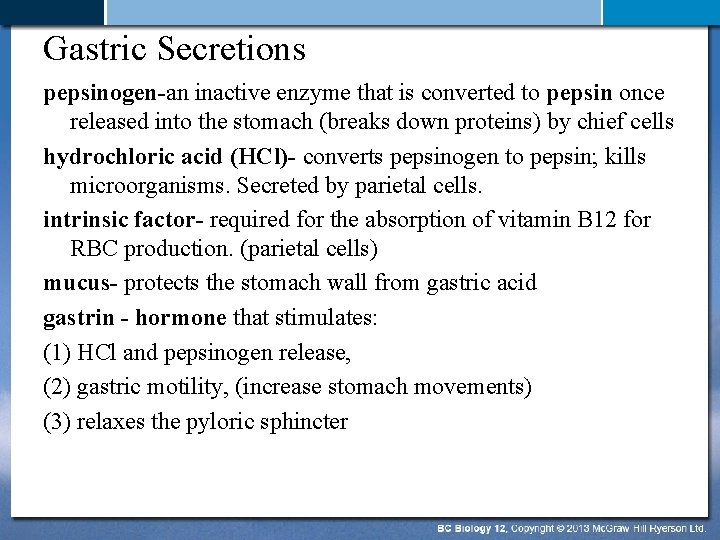 Gastric Secretions

pepsinogen-an inactive enzyme that is converted to pepsin once released into the stomach (breaks down proteins) by chief cells

hydrochloric acid (HCl)- converts pepsinogen to pepsin; kills microorganisms. Secreted by parietal cells.

intrinsic factor- required for the absorption of vitamin B12 for RBC production. (parietal cells)

mucus- protects the stomach wall from gastric acid

gastrin - hormone that stimulates:

(1) HCl and pepsinogen release,

(2) gastric motility, (increase stomach movements)

(3) relaxes the pyloric sphincter

BC Biology 12, Copyright © 2013 McGraw Hill Ryerson Ltd.